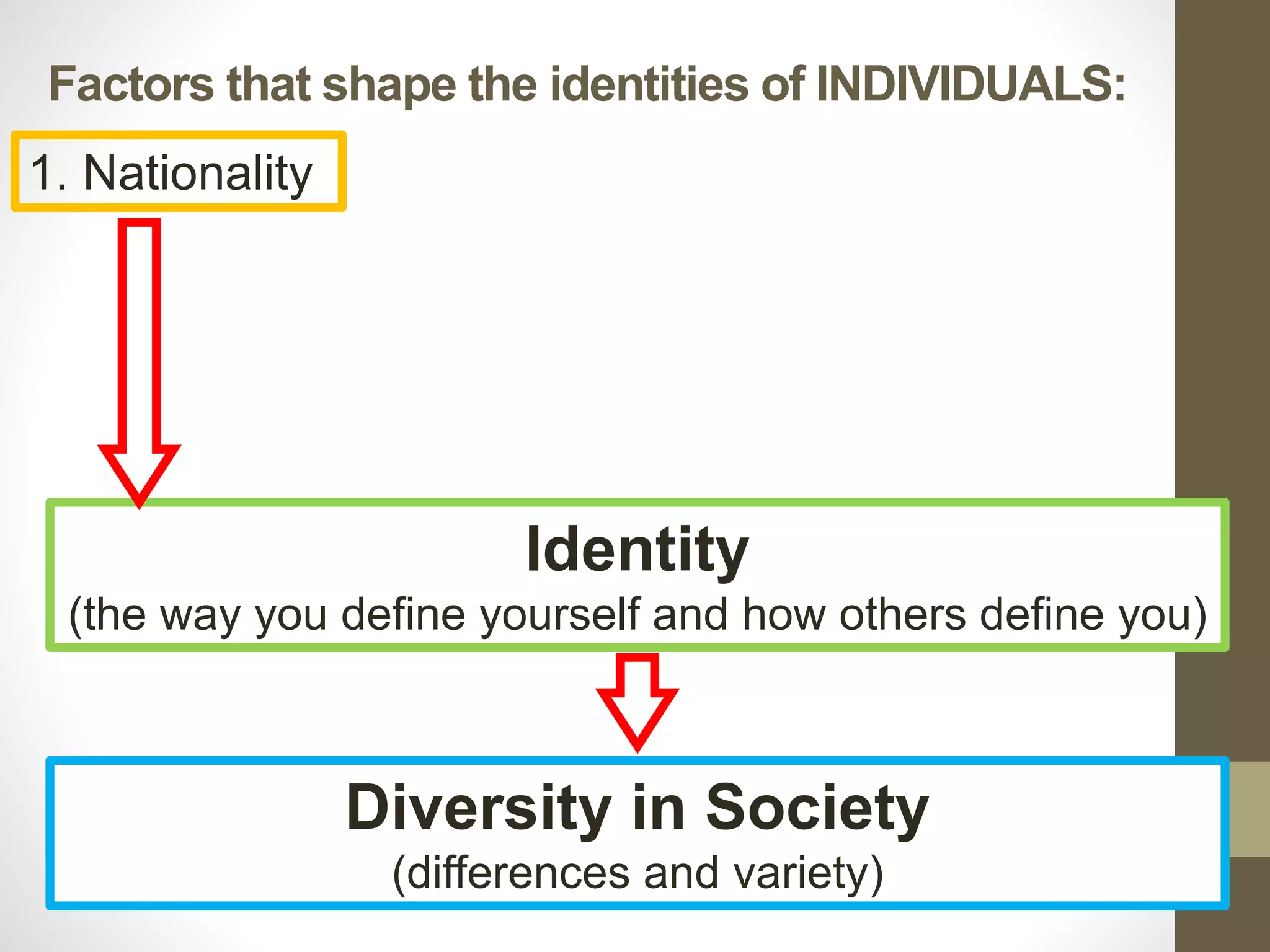 Factors that shape the identities of INDIVIDUALS:

1. Nationality

Identity
(the way you define yourself and how others define you)

Diversity in Society
(differences and variety)